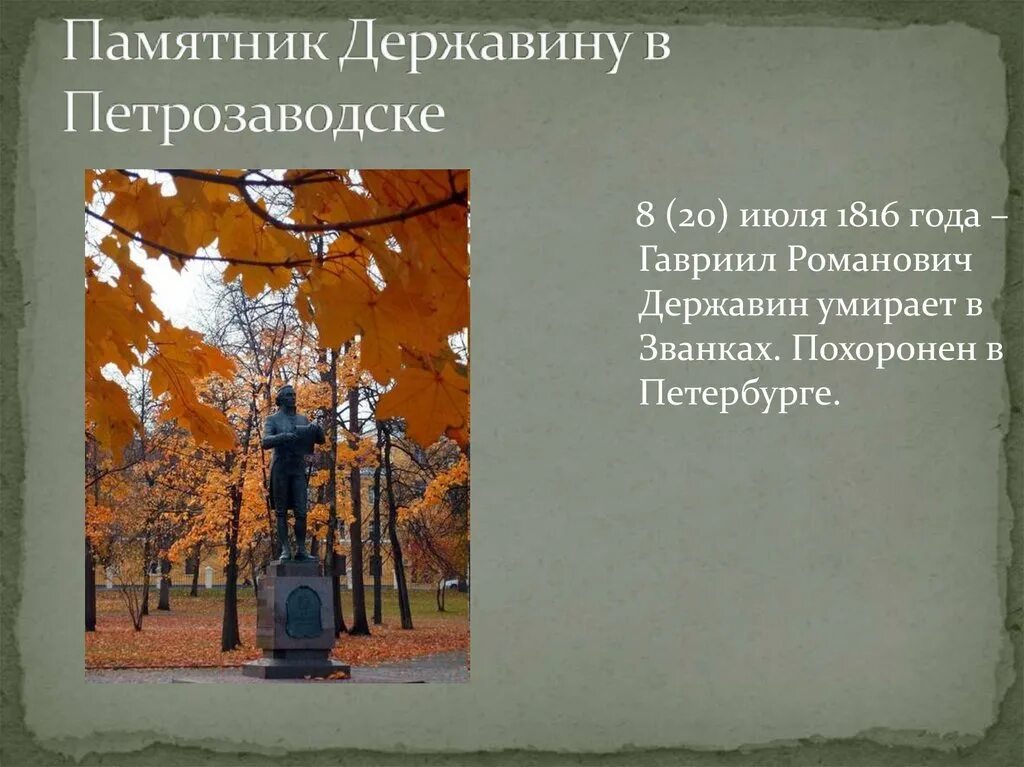 Памятник Державину в Петрозаводске

8 (20) июля 1816 года – Гавриил Романович Державин умирает в Званках. Похоронен в Петербурге.